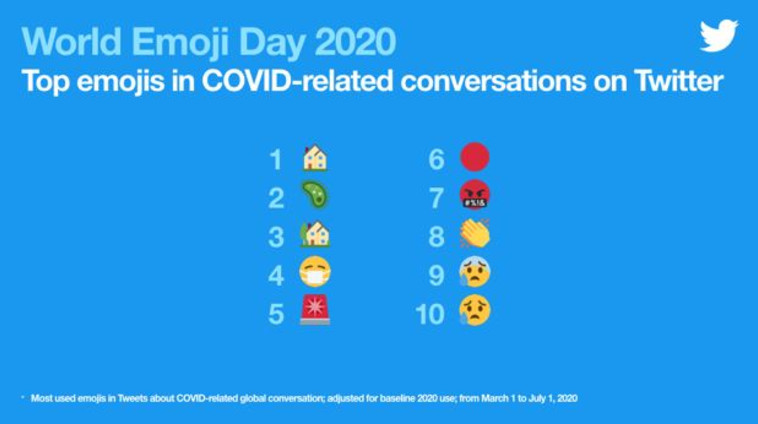 World Emoji Day 2020
Top emojis in COVID-related conversations on Twitter

1 🏠
2 🦠
3 🏡
4 😷
5 🚨

6 🔴
7 🤬
8 👏
9 😰
10 😥

* Most used emojis in Tweets about COVID-related global conversation; adjusted for baseline 2020 use; from March 1 to July 1, 2020